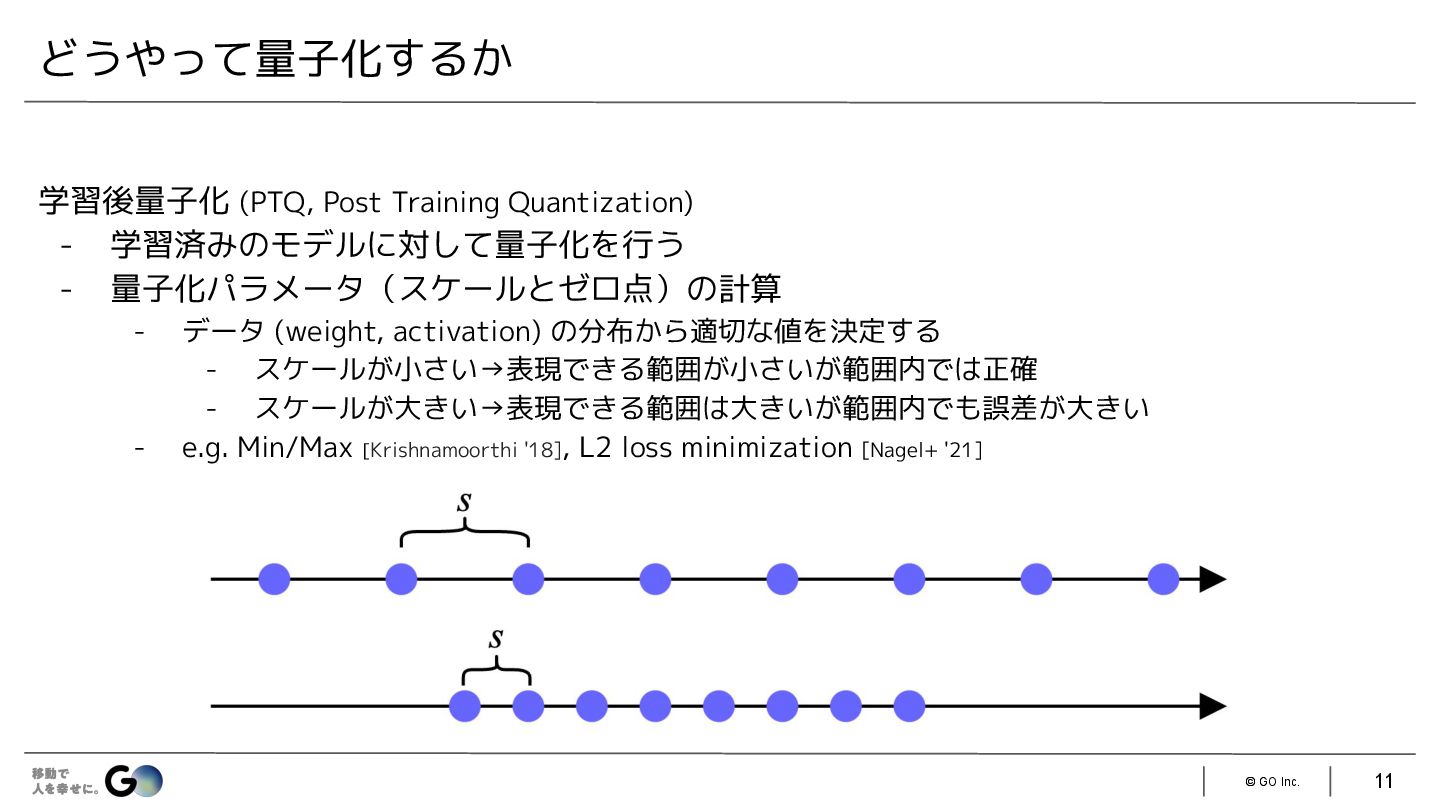 どうやって量子化するか

学習後量子化 (PTQ, Post Training Quantization)
- 学習済みのモデルに対して量子化を行う
- 量子化パラメータ（スケールとゼロ点）の計算
  - データ (weight, activation) の分布から適切な値を決定する
    - スケールが小さい→表現できる範囲が小さいが範囲内では正確
    - スケールが大きい→表現できる範囲は大きいが範囲内でも誤差が大きい
  - e.g. Min/Max [Krishnamoorthi '18], L2 loss minimization [Nagel+ '21]

$s$

$s$

移動で人を幸せに。 GO

© GO Inc.

11